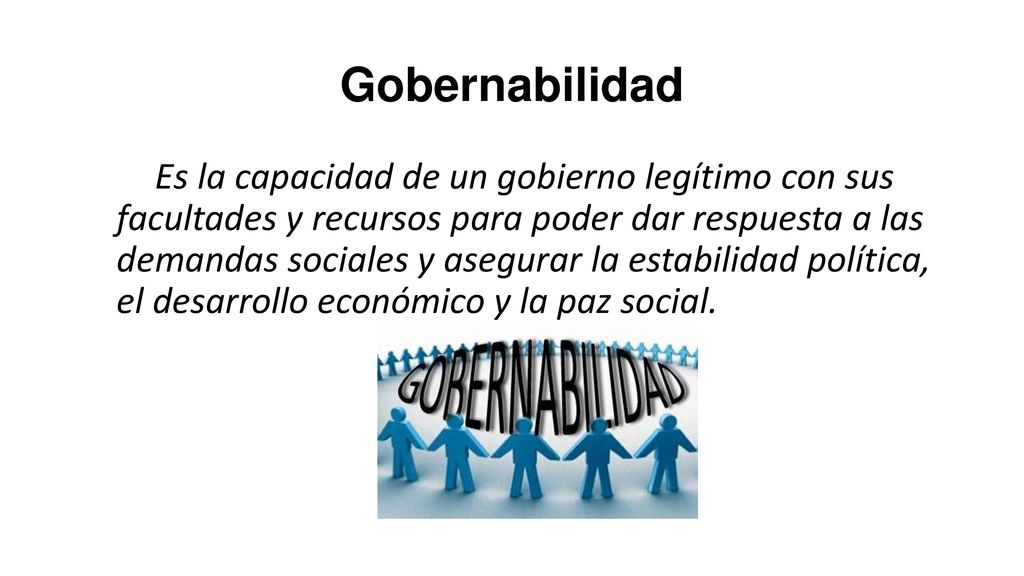 Gobernabilidad

Es la capacidad de un gobierno legítimo con sus facultades y recursos para poder dar respuesta a las demandas sociales y asegurar la estabilidad política, el desarrollo económico y la paz social.

GOBERNABILIDAD